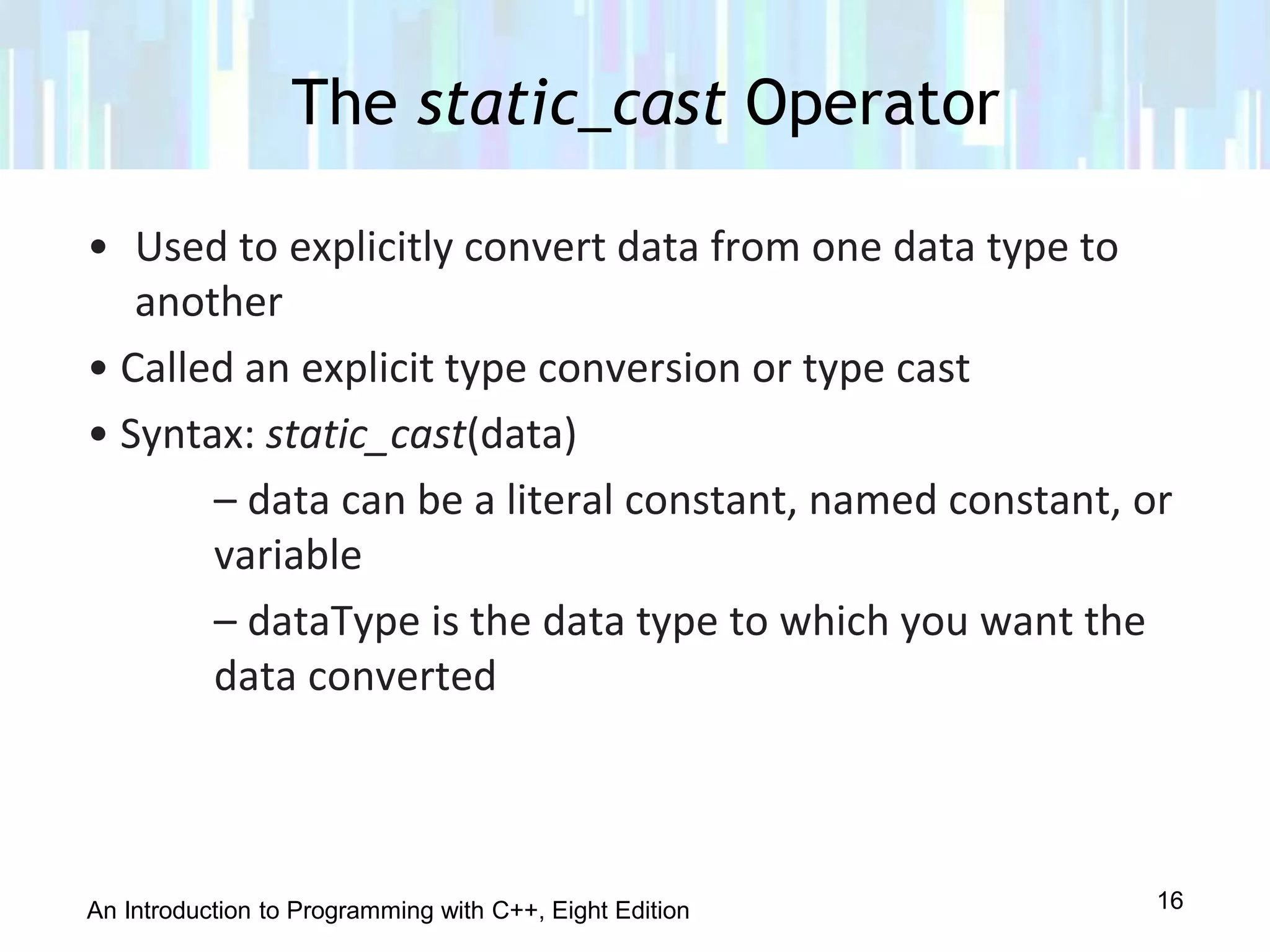 The static_cast Operator

• Used to explicitly convert data from one data type to another

• Called an explicit type conversion or type cast

• Syntax: static_cast(data)

– data can be a literal constant, named constant, or variable

– dataType is the data type to which you want the data converted

An Introduction to Programming with C++, Eight Edition

16